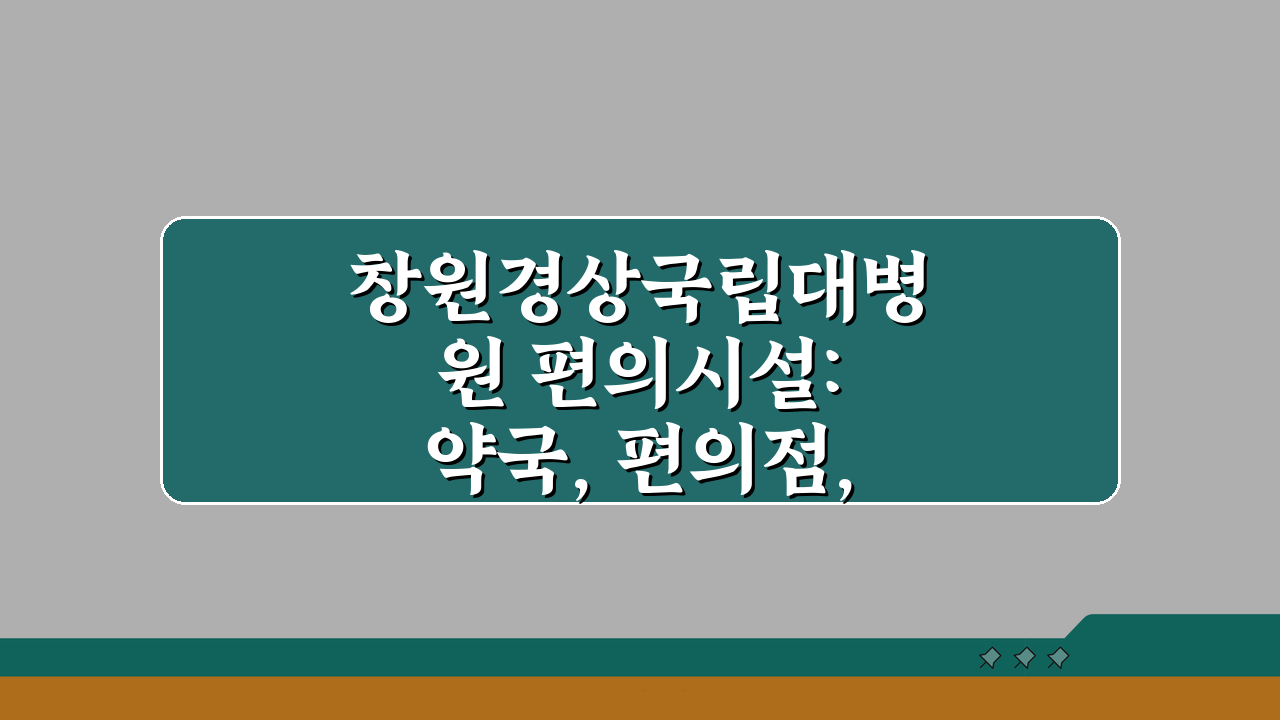 창원경상국립대병원 편의시설: 약국, 편의점,